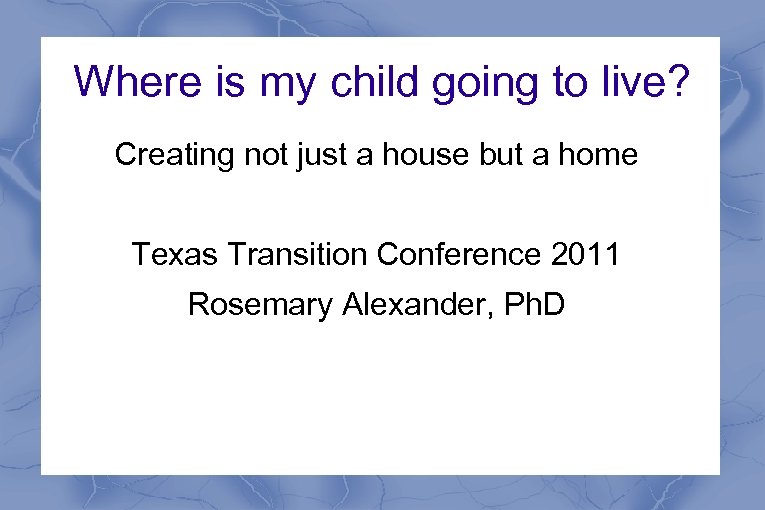 Where is my child going to live?

Creating not just a house but a home

Texas Transition Conference 2011

Rosemary Alexander, PhD